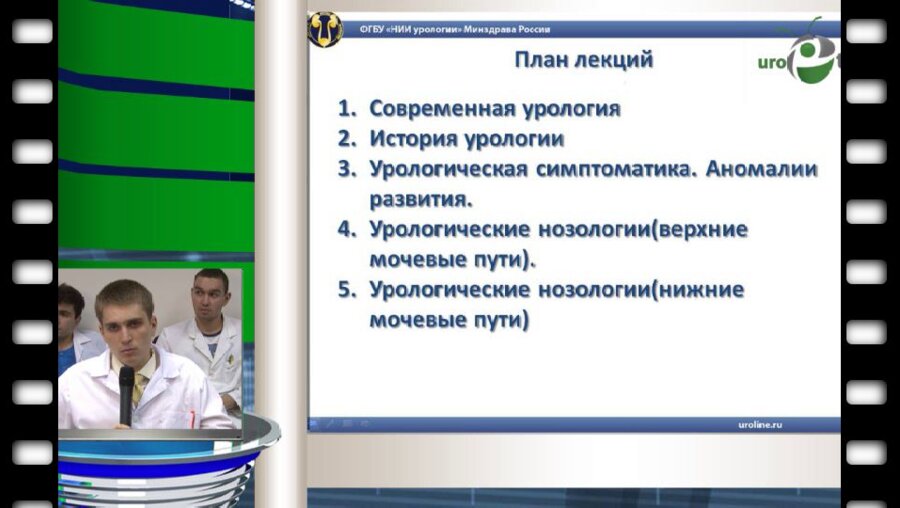 ФГБУ «НИИ урологии» Минздрава России

uro

План лекций

1. Современная урология
2. История урологии
3. Урологическая симптоматика. Аномалии развития.
4. Урологические нозологии(верхние мочевые пути).
5. Урологические нозологии(нижние мочевые пути)

uroline.ru